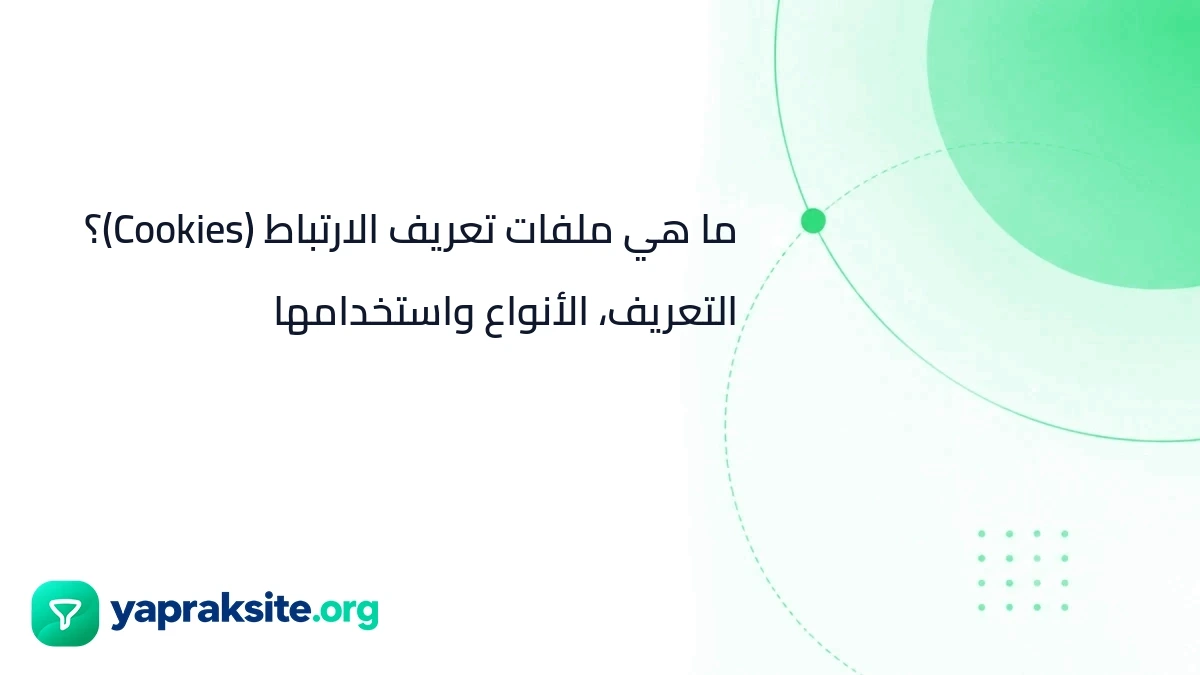 ما هي ملفات تعريف الارتباط (Cookies)؟

التعريف، الأنواع واستخدامها

yapraksite.org